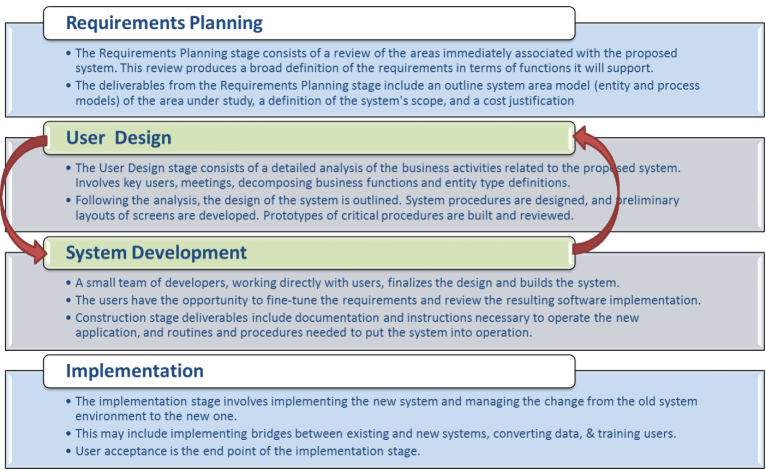 Requirements Planning

• The Requirements Planning stage consists of a review of the areas immediately associated with the proposed system. This review produces a broad definition of the requirements in terms of functions it will support.
• The deliverables from the Requirements Planning stage include an outline system area model (entity and process models) of the area under study, a definition of the system's scope, and a cost justification

User Design

• The User Design stage consists of a detailed analysis of the business activities related to the proposed system. Involves key users, meetings, decomposing business functions and entity type definitions.
• Following the analysis, the design of the system is outlined. System procedures are designed, and preliminary layouts of screens are developed. Prototypes of critical procedures are built and reviewed.

System Development

• A small team of developers, working directly with users, finalizes the design and builds the system.
• The users have the opportunity to fine-tune the requirements and review the resulting software implementation.
• Construction stage deliverables include documentation and instructions necessary to operate the new application, and routines and procedures needed to put the system into operation.

Implementation

• The implementation stage involves implementing the new system and managing the change from the old system environment to the new one.
• This may include implementing bridges between existing and new systems, converting data, & training users.
• User acceptance is the end point of the implementation stage.